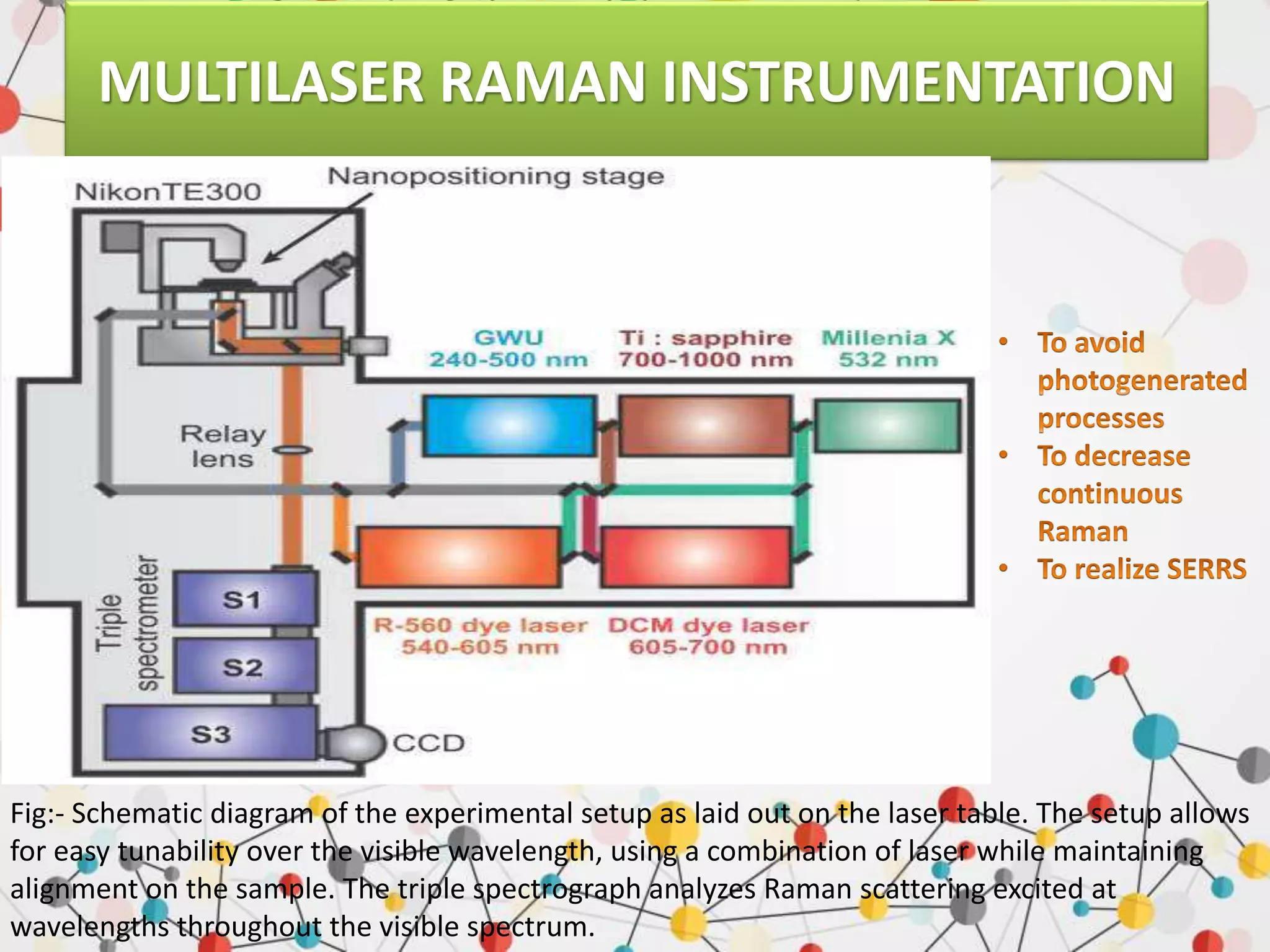 MULTILASER RAMAN INSTRUMENTATION

NikonTE300

Nanopositioning stage

GWU
240-500 nm

Ti : sapphire
700-1000 nm

Millenia X
532 nm

Relay lens

Triple spectrometer

S1

S2

S3

CCD

R-560 dye laser
540-605 nm

DCM dye laser
605-700 nm

• To avoid photogenerated processes
• To decrease continuous Raman
• To realize SERRS

Fig:- Schematic diagram of the experimental setup as laid out on the laser table. The setup allows for easy tunability over the visible wavelength, using a combination of laser while maintaining alignment on the sample. The triple spectrograph analyzes Raman scattering excited at wavelengths throughout the visible spectrum.